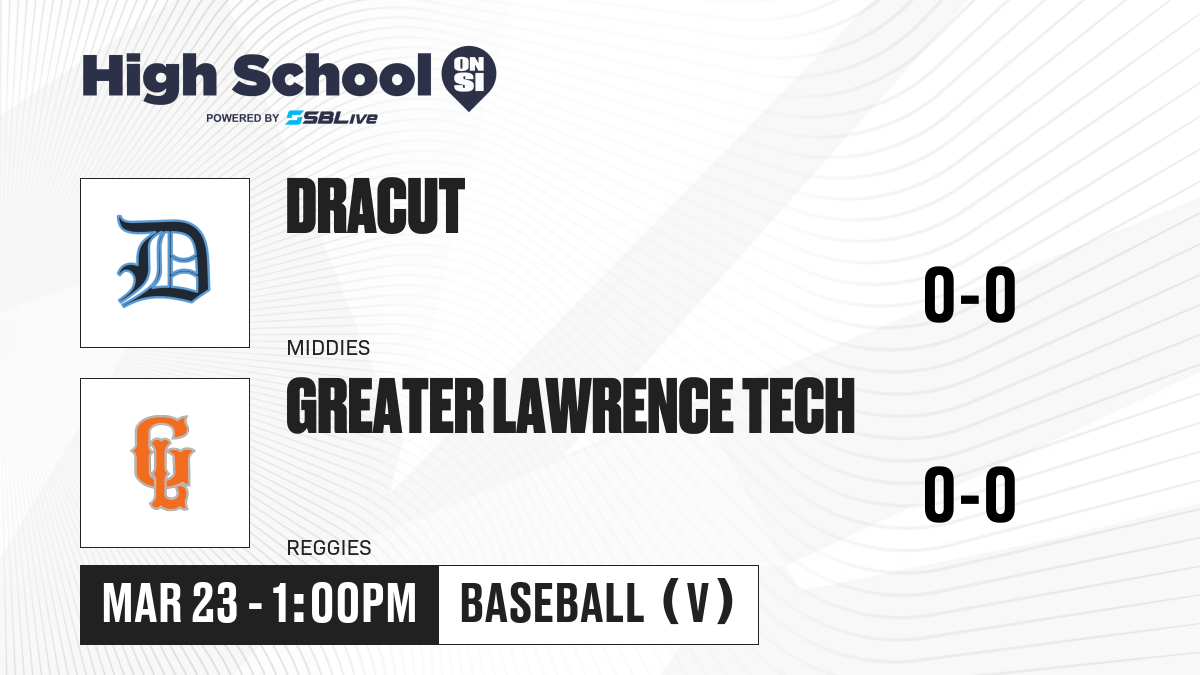 High School ON SI
POWERED BY SBLive

D

DRACUT

0-0

MIDDIES

GL

GREATER LAWRENCE TECH

0-0

REGGIES

MAR 23 - 1:00PM

BASEBALL (V)